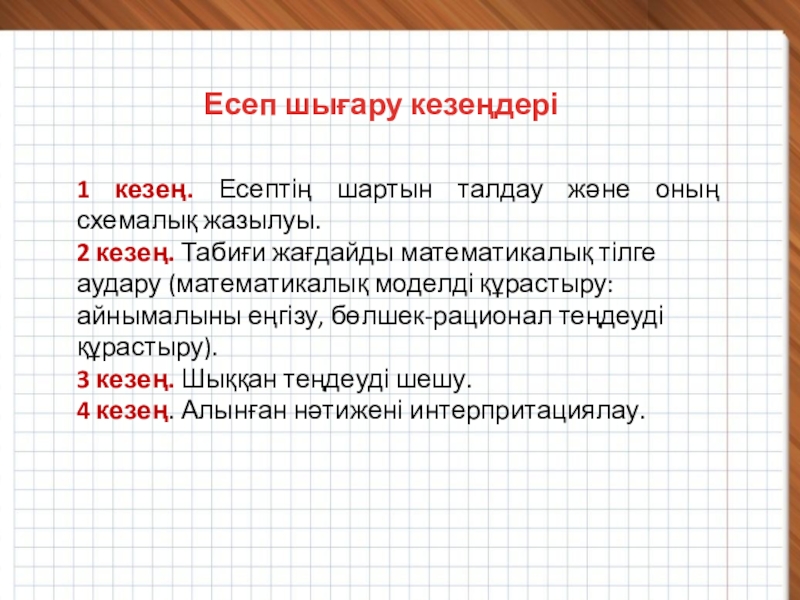 Есеп шығару кезеңдері

1 кезең. Есептің шартын талдау және оның схемалық жазылуы.
2 кезең. Табиғи жағдайды математикалық тілге аудару (математикалық моделді құрастыру: айнымалыны еңгізу, бөлшек-рационал теңдеуді құрастыру).
3 кезең. Шыққан теңдеуді шешу.
4 кезең. Алынған нәтижені интерпритациялау.